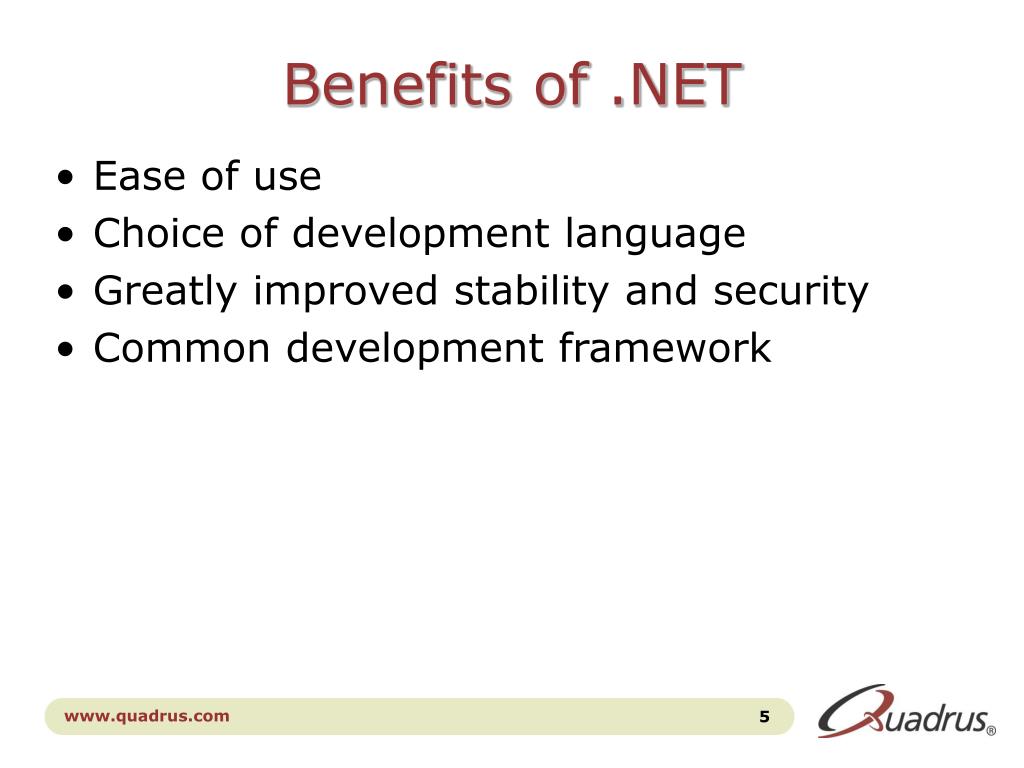 Benefits of .NET

• Ease of use
• Choice of development language
• Greatly improved stability and security
• Common development framework

www.quadrus.com

5

Quadrus®